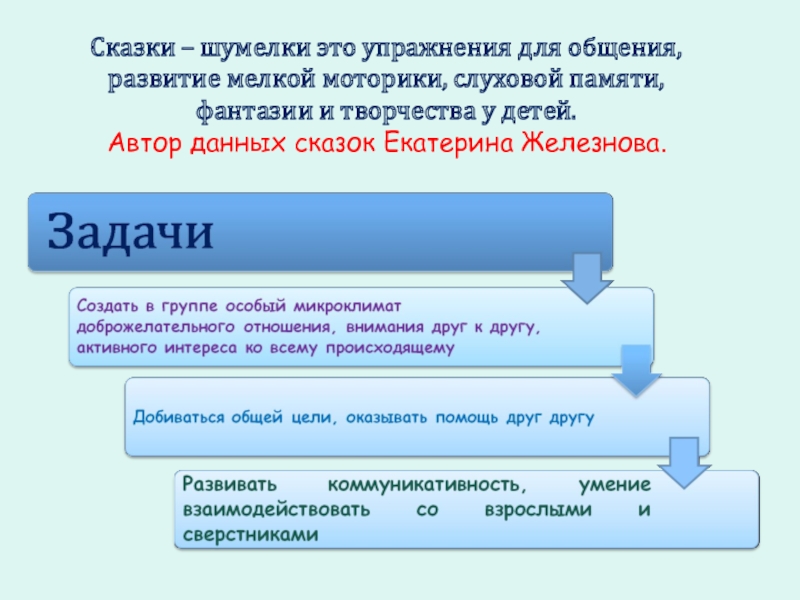 Сказки – шумелки это упражнения для общения, развитие мелкой моторики, слуховой памяти, фантазии и творчества у детей.
Автор данных сказок Екатерина Железнова.

Задачи

Создать в группе особый микроклимат доброжелательного отношения, внимания друг к другу, активного интереса ко всему происходящему

Добиваться общей цели, оказывать помощь друг другу

Развивать коммуникативность, умение взаимодействовать со взрослыми и сверстниками